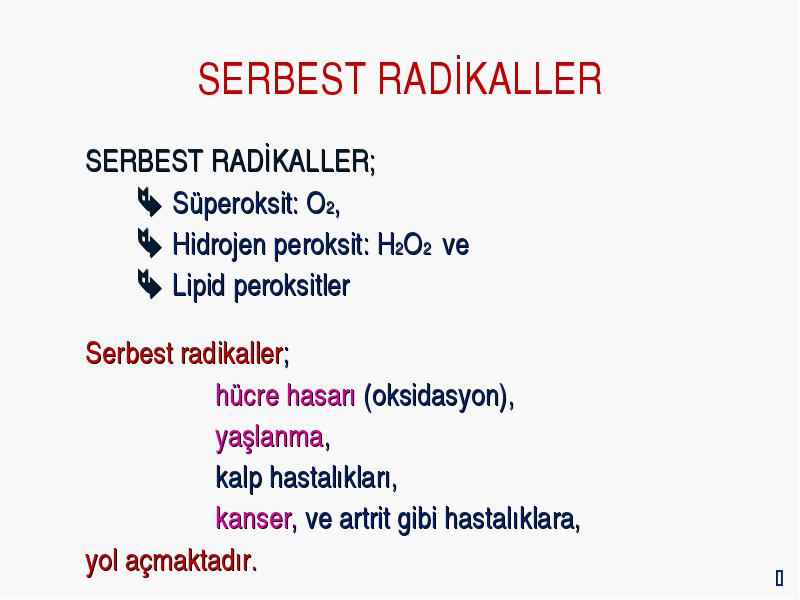 SERBEST RADİKALLER

SERBEST RADİKALLER;
Süperoksit: $O_2$,
Hidrojen peroksit: $H_2O_2$ ve
Lipid peroksitler

Serbest radikaller;
hücre hasarı (oksidasyon),
yaşlanma,
kalp hastalıkları,
kanser, ve artrit gibi hastalıklara,
yol açmaktadır.